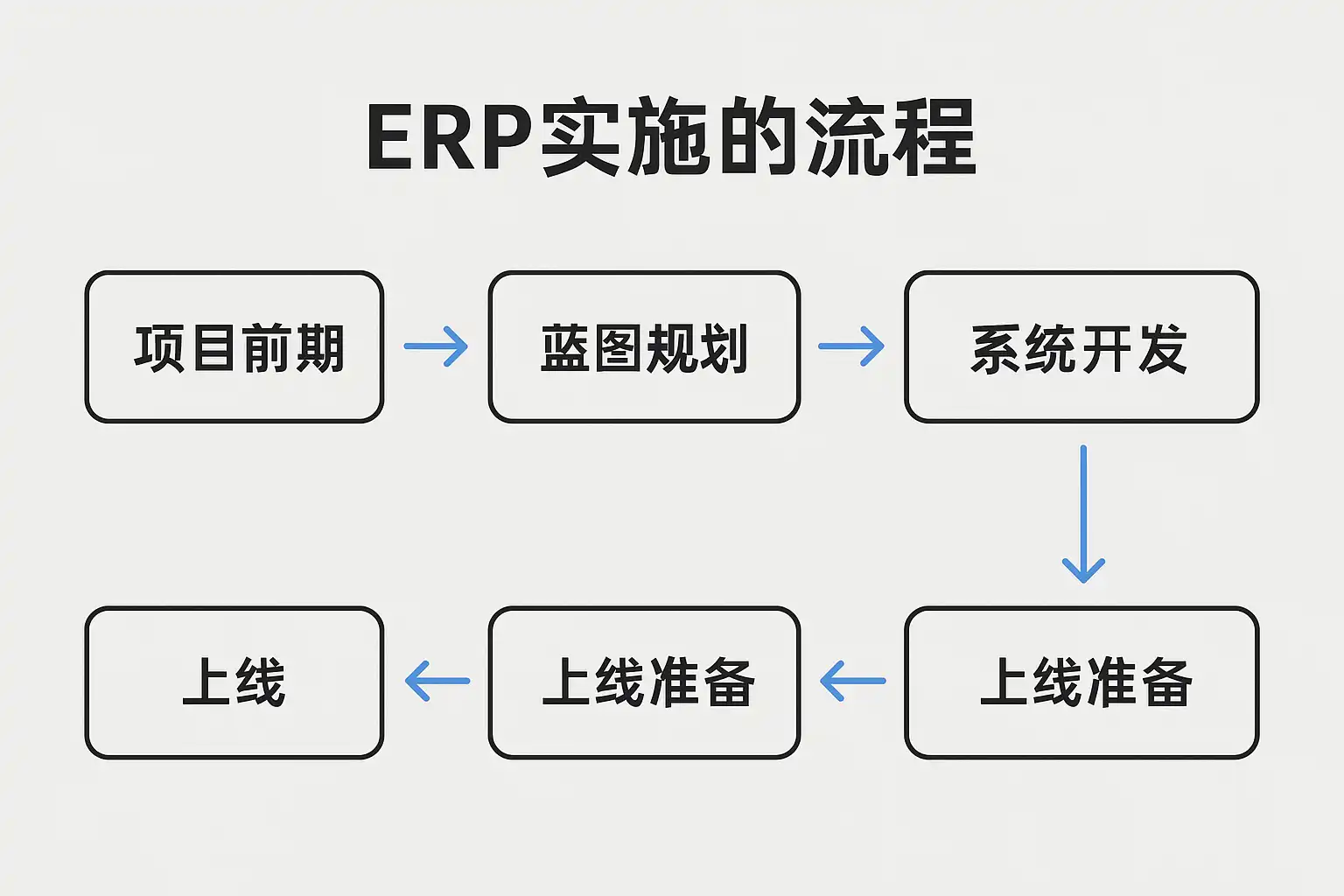 ERP实施的流程

项目前期

蓝图规划

系统开发

上线准备

上线准备

上线